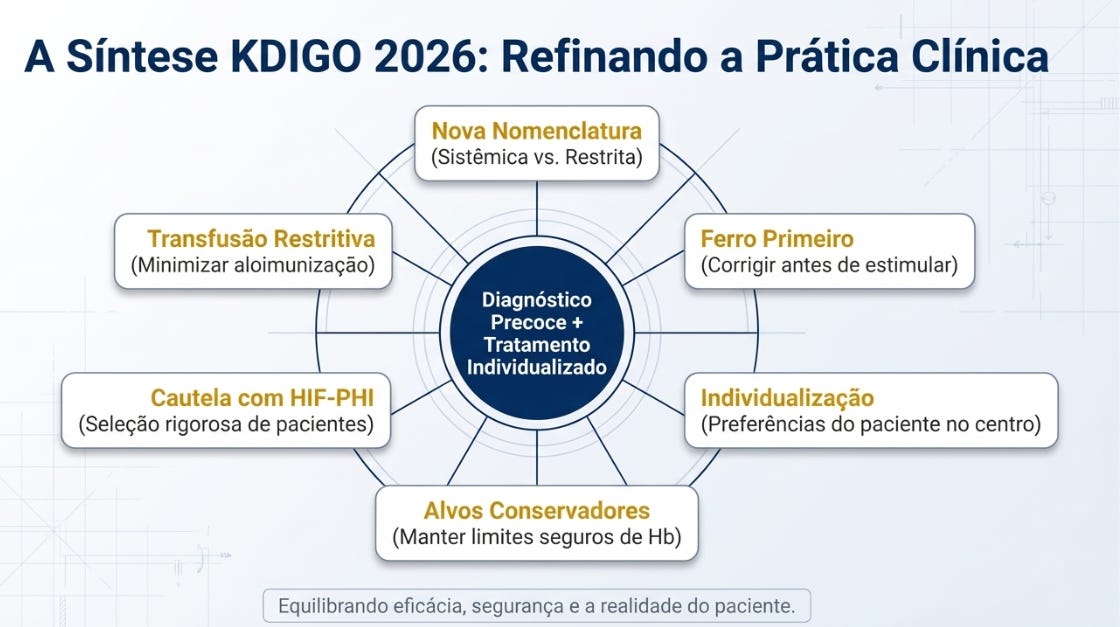 A Síntese KDIGO 2026: Refinando a Prática Clínica

Nova Nomenclatura
(Sistêmica vs. Restrita)

Transfusão Restritiva
(Minimizar aloimunização)

Ferro Primeiro
(Corrigir antes de estimular)

Diagnóstico Precoce + Tratamento Individualizado

Cautela com HIF-PHI
(Seleção rigorosa de pacientes)

Individualização
(Preferências do paciente no centro)

Alvos Conservadores
(Manter limites seguros de Hb)

Equilibrando eficácia, segurança e a realidade do paciente.